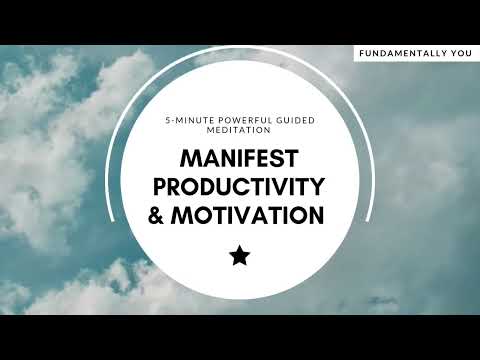 FUNDAMENTALLY YOU

5-MINUTE POWERFUL GUIDED MEDITATION

MANIFEST PRODUCTIVITY & MOTIVATION